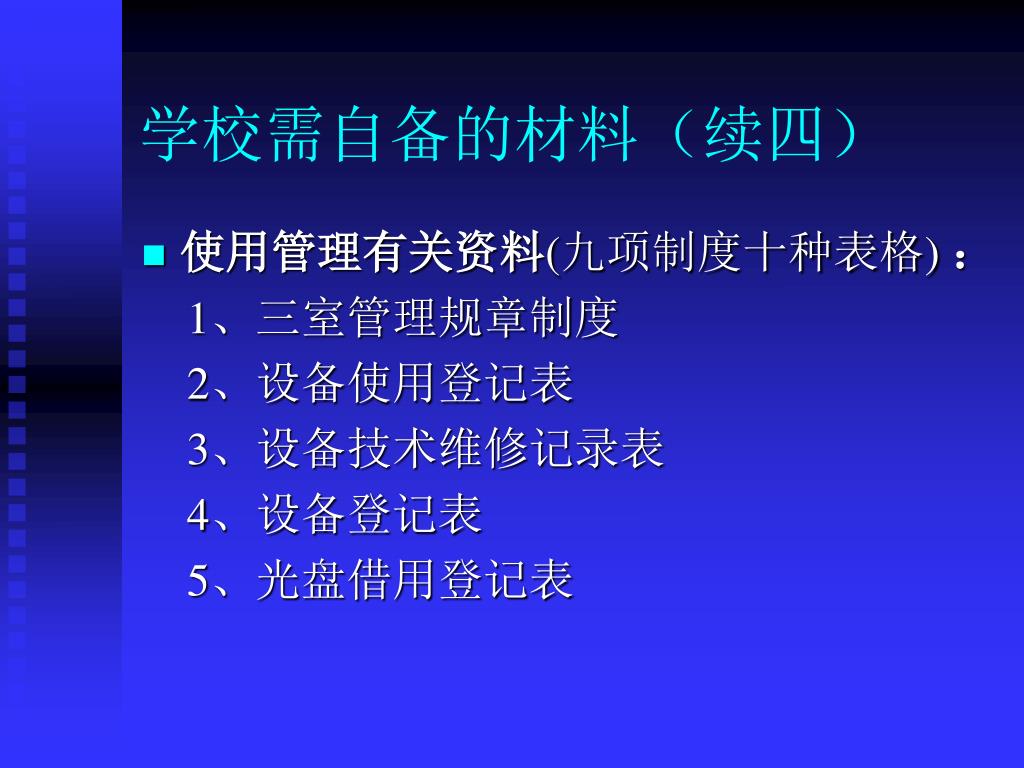 学校需自备的材料（续四）

使用管理有关资料(九项制度十种表格)：
1、三室管理规章制度
2、设备使用登记表
3、设备技术维修记录表
4、设备登记表
5、光盘借用登记表